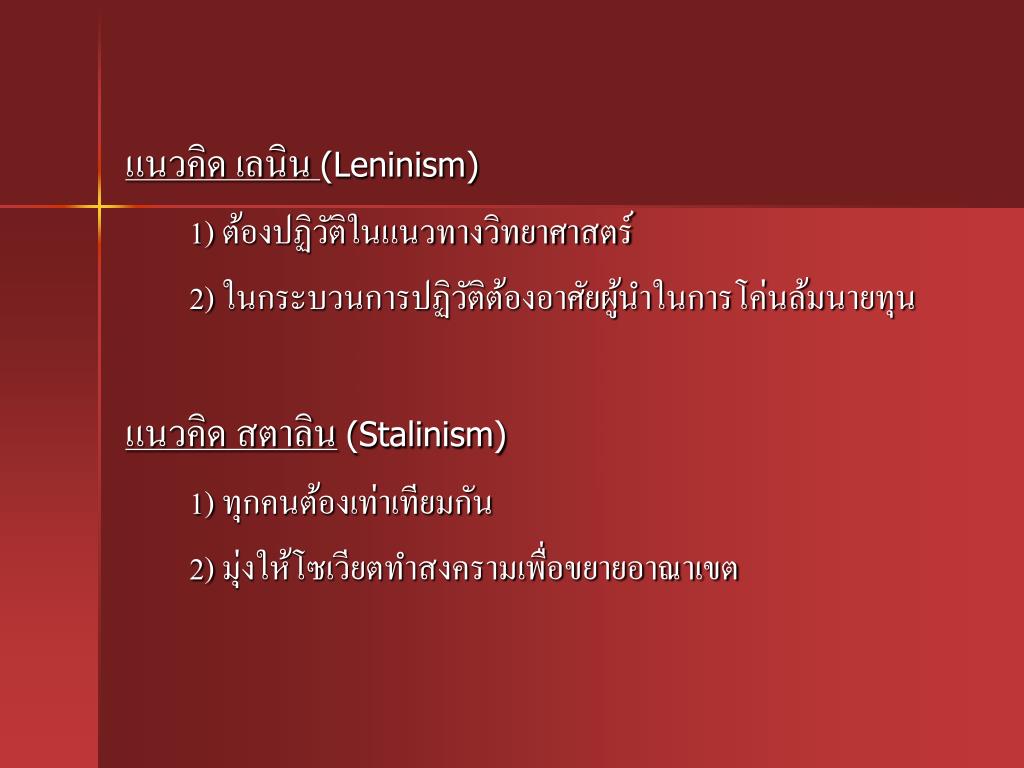 แนวคิด เลนิน (Leninism)

1) ต้องปฏิวัติในแนวทางวิทยาศาสตร์

2) ในกระบวนการปฏิวัติต้องอาศัยผู้นำในการโค่นล้มนายทุน

แนวคิด สตาลิน (Stalinism)

1) ทุกคนต้องเท่าเทียมกัน

2) มุ่งให้โซเวียตทำสงครามเพื่อขยายอาณาเขต